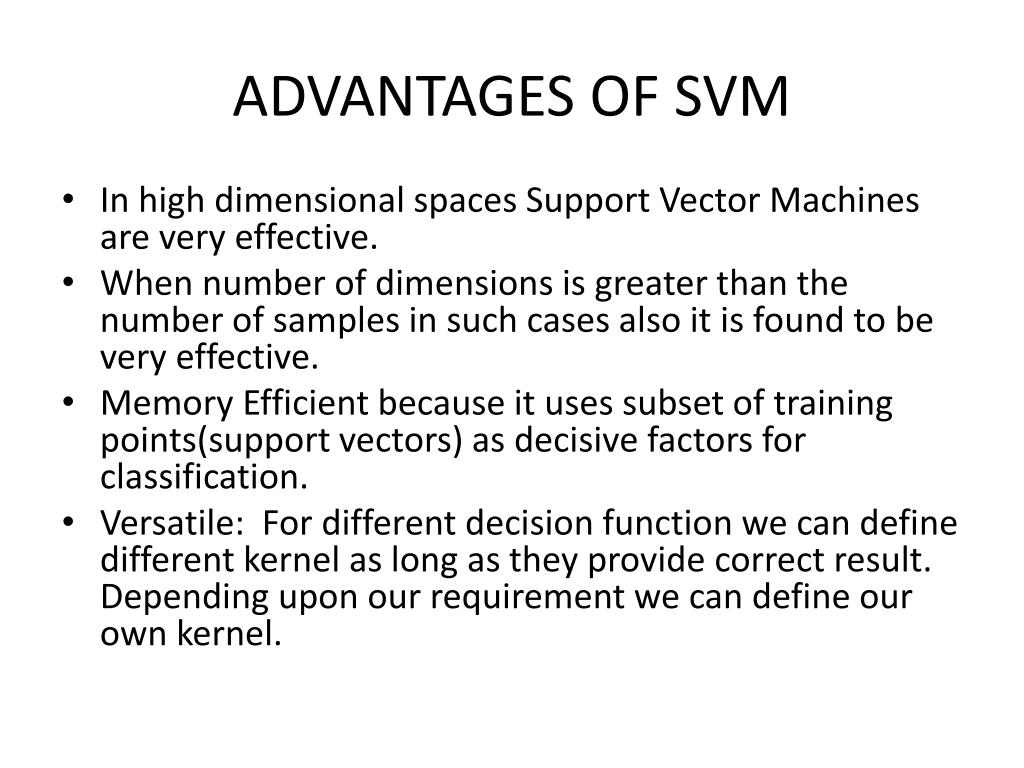 ADVANTAGES OF SVM

• In high dimensional spaces Support Vector Machines are very effective.
• When number of dimensions is greater than the number of samples in such cases also it is found to be very effective.
• Memory Efficient because it uses subset of training points(support vectors) as decisive factors for classification.
• Versatile: For different decision function we can define different kernel as long as they provide correct result. Depending upon our requirement we can define our own kernel.